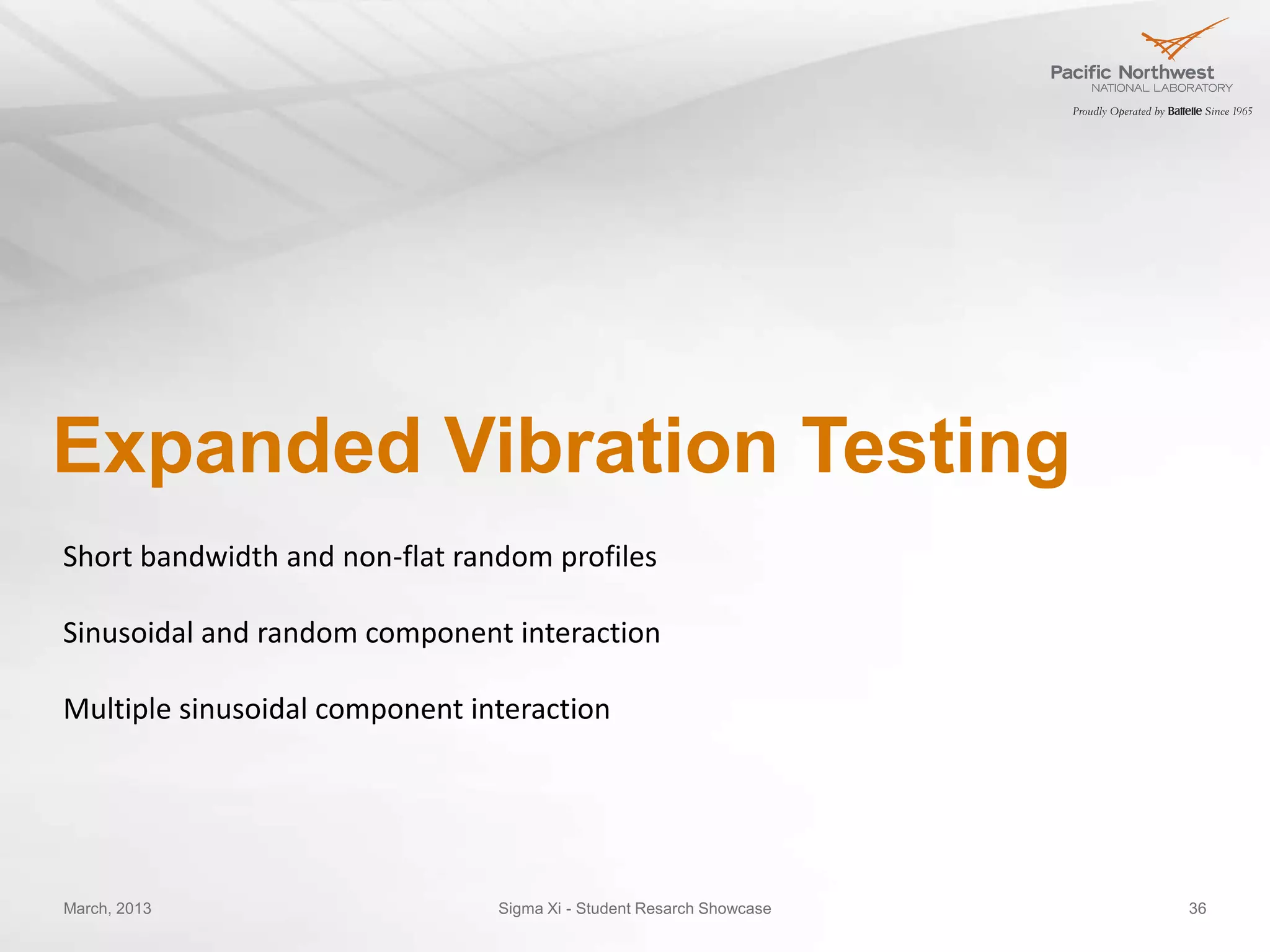 Pacific Northwest
NATIONAL LABORATORY
Proudly Operated by Battelle Since 1965

Expanded Vibration Testing

Short bandwidth and non-flat random profiles

Sinusoidal and random component interaction

Multiple sinusoidal component interaction

March, 2013

Sigma Xi - Student Resarch Showcase

36